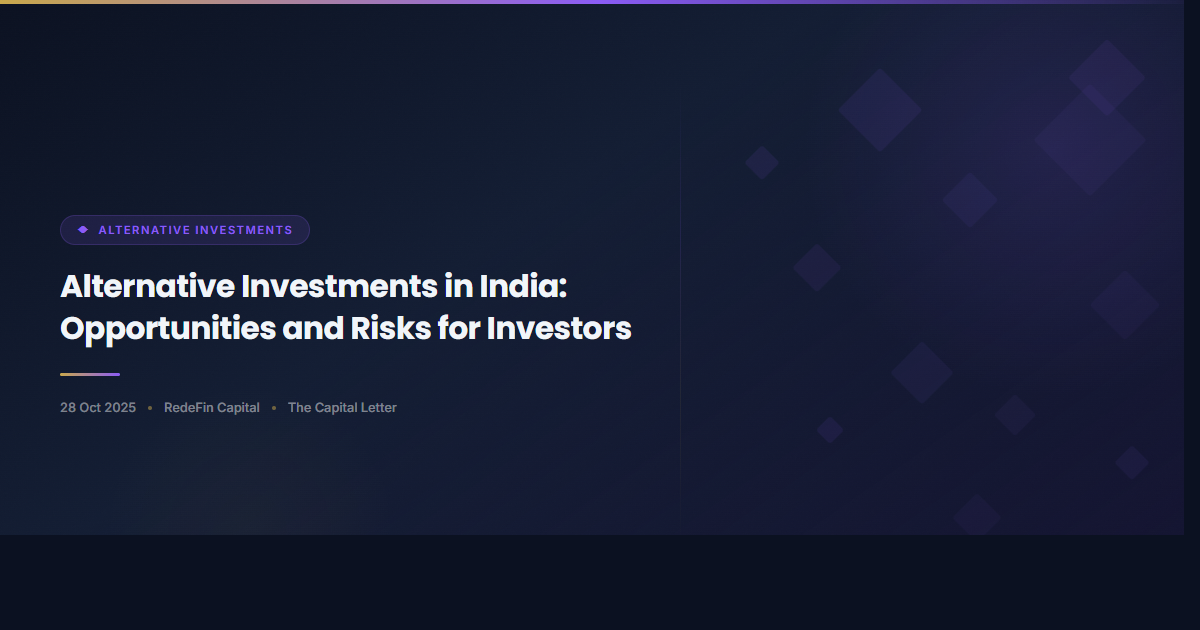 ALTERNATIVE INVESTMENTS

Alternative Investments in India: Opportunities and Risks for Investors

28 Oct 2025 • RedeFin Capital • The Capital Letter